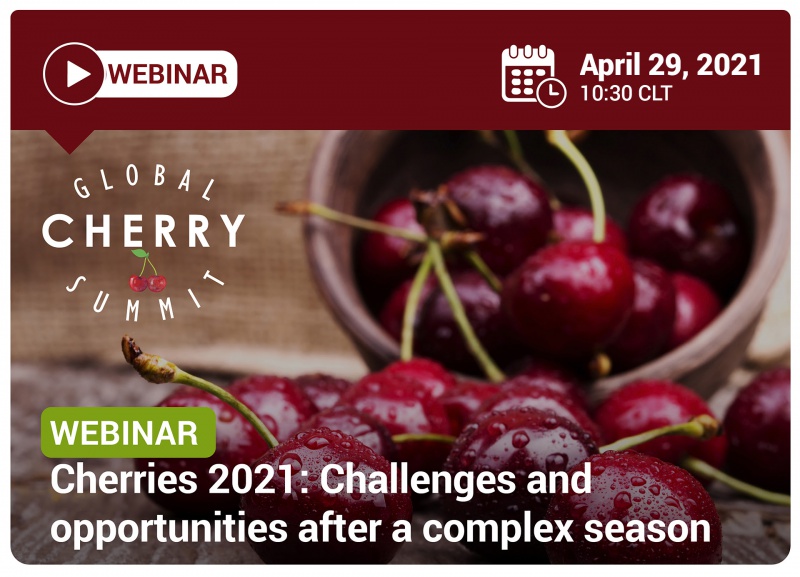 WEBINAR

April 29, 2021
10:30 CLT

GLOBAL
CHERRY
SUMMIT

WEBINAR
Cherries 2021: Challenges and opportunities after a complex season